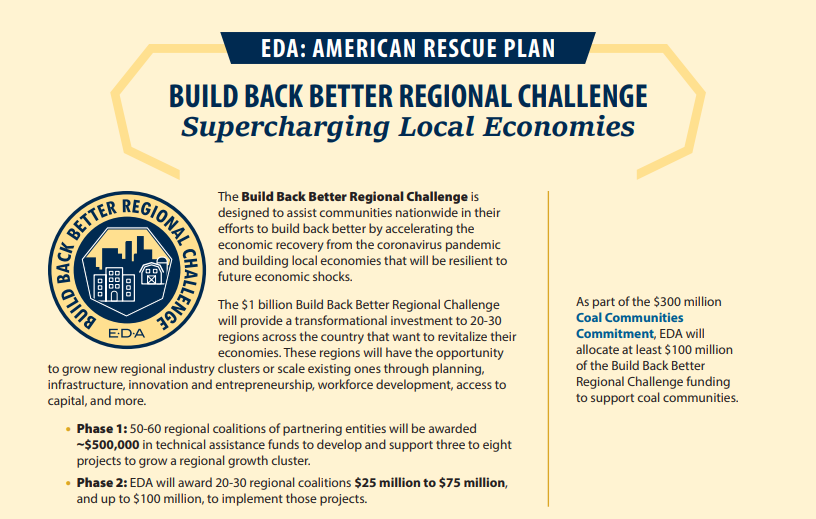 EDA: AMERICAN RESCUE PLAN

BUILD BACK BETTER REGIONAL CHALLENGE
Supercharging Local Economies

BUILD BACK BETTER REGIONAL CHALLENGE
E·D·A

The Build Back Better Regional Challenge is designed to assist communities nationwide in their efforts to build back better by accelerating the economic recovery from the coronavirus pandemic and building local economies that will be resilient to future economic shocks.

The $1 billion Build Back Better Regional Challenge will provide a transformational investment to 20-30 regions across the country that want to revitalize their economies. These regions will have the opportunity to grow new regional industry clusters or scale existing ones through planning, infrastructure, innovation and entrepreneurship, workforce development, access to capital, and more.

• Phase 1: 50-60 regional coalitions of partnering entities will be awarded ~$500,000 in technical assistance funds to develop and support three to eight projects to grow a regional growth cluster.

• Phase 2: EDA will award 20-30 regional coalitions $25 million to $75 million, and up to $100 million, to implement those projects.

As part of the $300 million Coal Communities Commitment, EDA will allocate at least $100 million of the Build Back Better Regional Challenge funding to support coal communities.